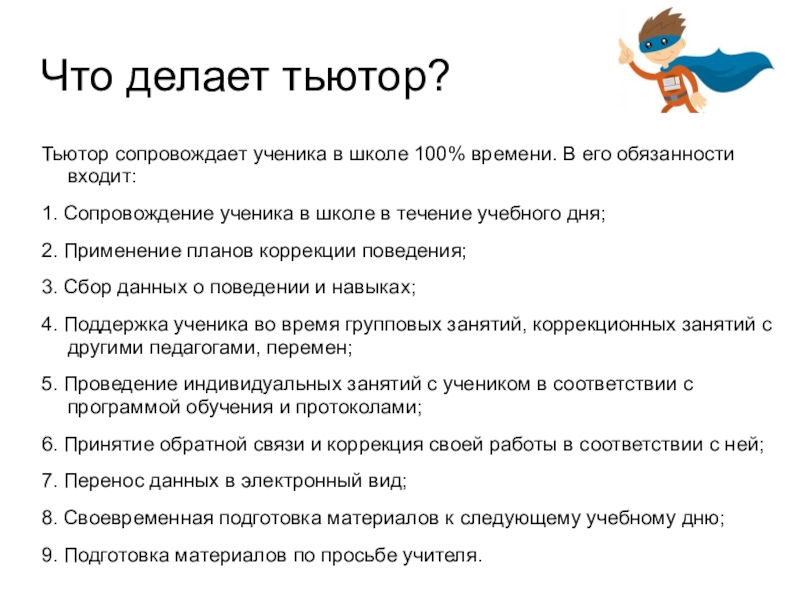 Что делает тьютор?

Тьютор сопровождает ученика в школе 100% времени. В его обязанности входит:

1. Сопровождение ученика в школе в течение учебного дня;

2. Применение планов коррекции поведения;

3. Сбор данных о поведении и навыках;

4. Поддержка ученика во время групповых занятий, коррекционных занятий с другими педагогами, перемен;

5. Проведение индивидуальных занятий с учеником в соответствии с программой обучения и протоколами;

6. Принятие обратной связи и коррекция своей работы в соответствии с ней;

7. Перенос данных в электронный вид;

8. Своевременная подготовка материалов к следующему учебному дню;

9. Подготовка материалов по просьбе учителя.